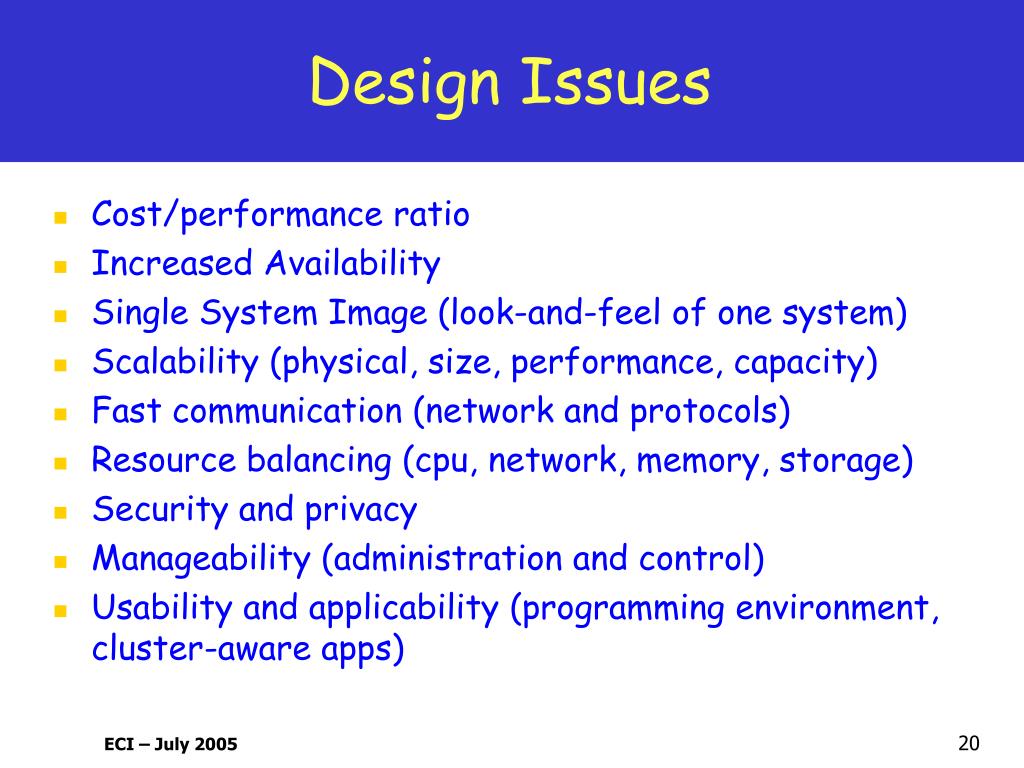 Design Issues

- Cost/performance ratio
- Increased Availability
- Single System Image (look-and-feel of one system)
- Scalability (physical, size, performance, capacity)
- Fast communication (network and protocols)
- Resource balancing (cpu, network, memory, storage)
- Security and privacy
- Manageability (administration and control)
- Usability and applicability (programming environment, cluster-aware apps)

ECI – July 2005

20